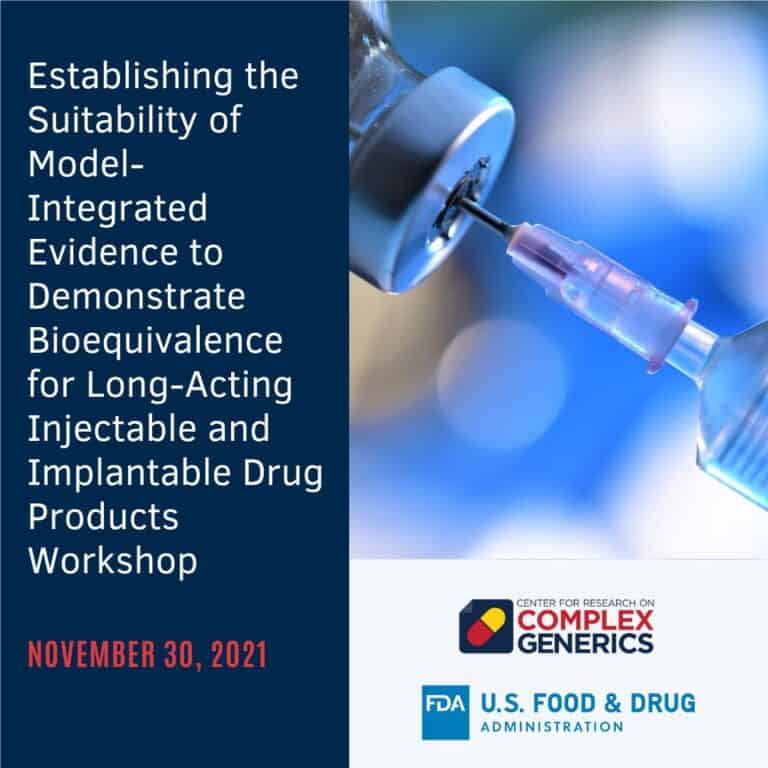 Establishing the Suitability of Model-Integrated Evidence to Demonstrate Bioequivalence for Long-Acting Injectable and Implantable Drug Products Workshop

NOVEMBER 30, 2021

CENTER FOR RESEARCH ON COMPLEX GENERICS

FDA U.S. FOOD & DRUG ADMINISTRATION